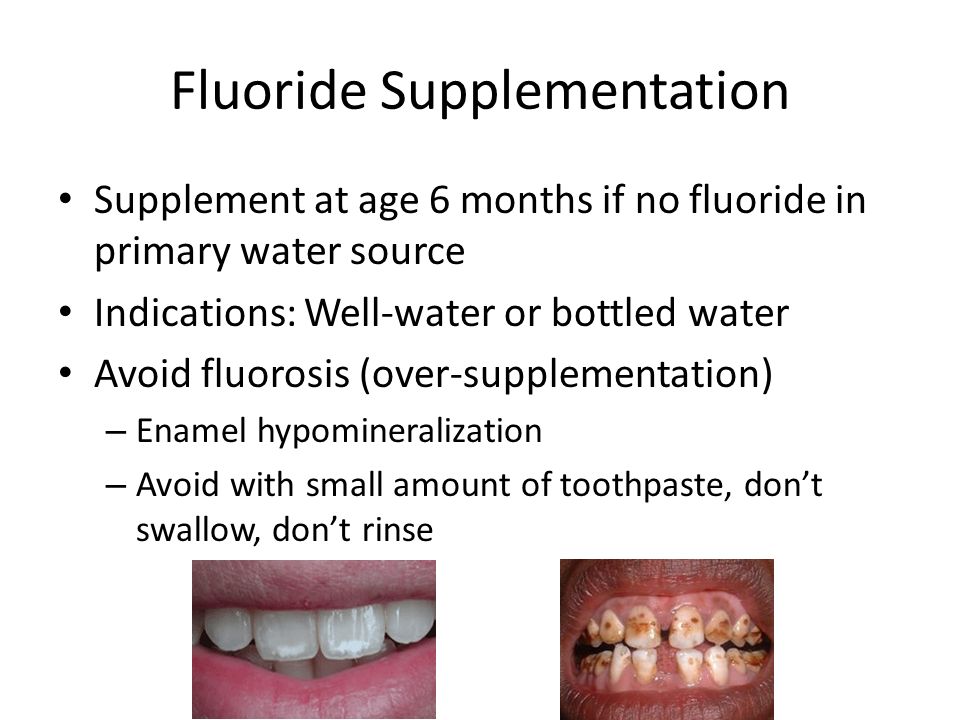 Fluoride Supplementation

• Supplement at age 6 months if no fluoride in primary water source
• Indications: Well-water or bottled water
• Avoid fluorosis (over-supplementation)
– Enamel hypomineralization
– Avoid with small amount of toothpaste, don't swallow, don't rinse